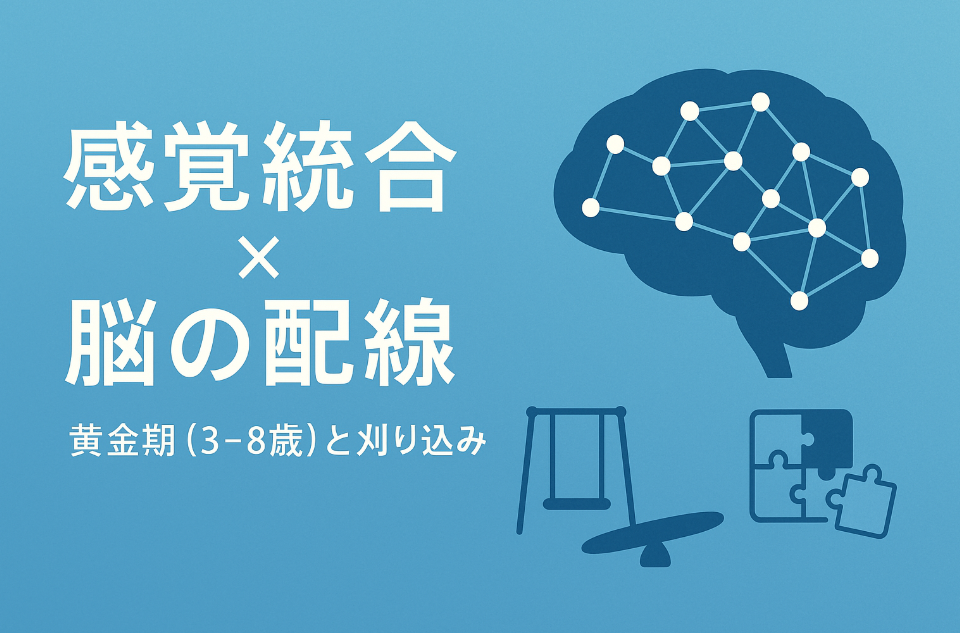 感覚統合
×
脳の配線

黄金期（3–8歳）と刈り込み